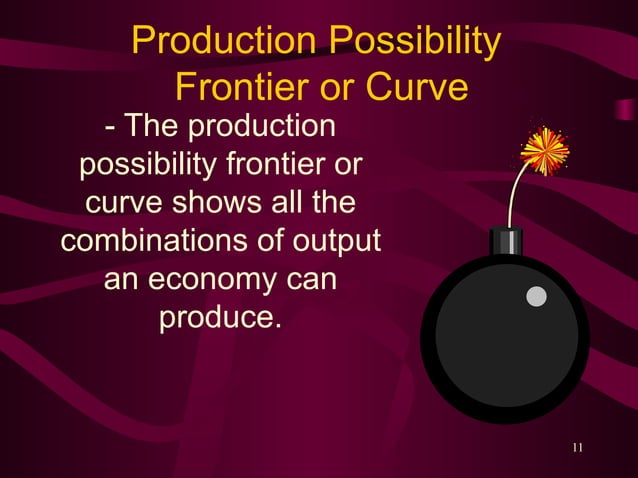 Production Possibility Frontier or Curve

- The production possibility frontier or curve shows all the combinations of output an economy can produce.

11